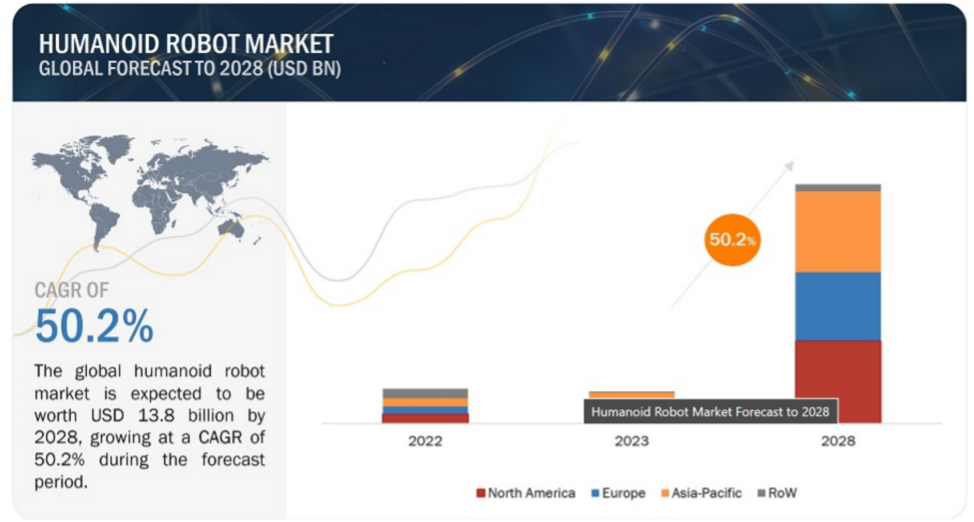 HUMANOID ROBOT MARKET
GLOBAL FORECAST TO 2028 (USD BN)

CAGR OF
50.2%

The global humanoid robot market is expected to be worth USD 13.8 billion by 2028, growing at a CAGR of 50.2% during the forecast period.

50.2%

Humanoid Robot Market Forecast to 2028

2022
2023
2028

North America
Europe
Asia-Pacific
RoW